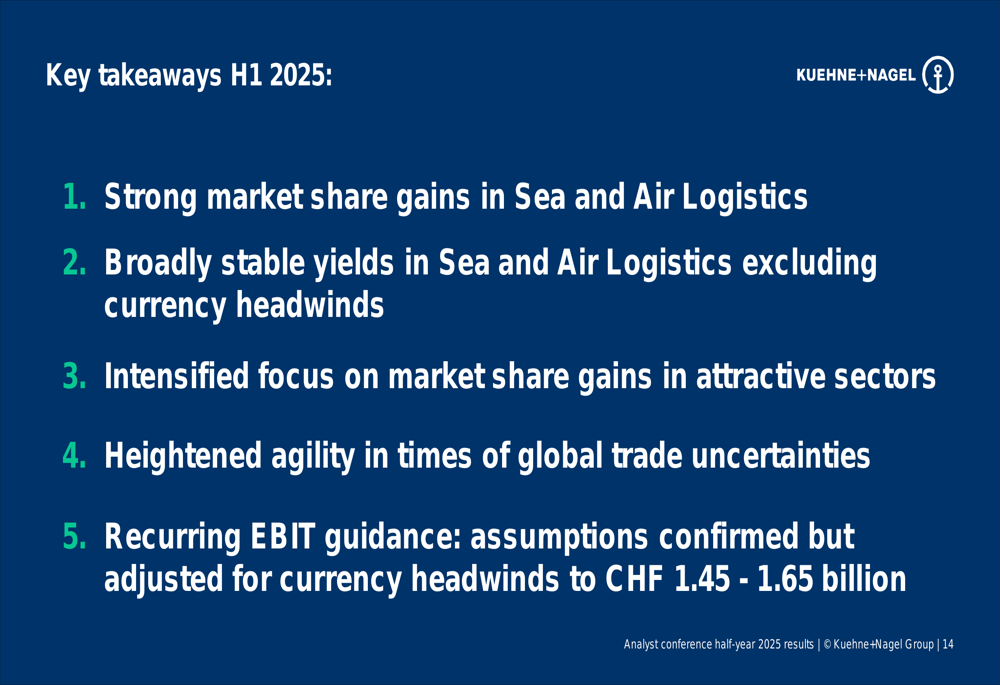 Key takeaways H1 2025:

KUEHNE+NAGEL

1. Strong market share gains in Sea and Air Logistics

2. Broadly stable yields in Sea and Air Logistics excluding currency headwinds

3. Intensified focus on market share gains in attractive sectors

4. Heightened agility in times of global trade uncertainties

5. Recurring EBIT guidance: assumptions confirmed but adjusted for currency headwinds to CHF 1.45 - 1.65 billion

Analyst conference half-year 2025 results | © Kuehne+Nagel Group | 14